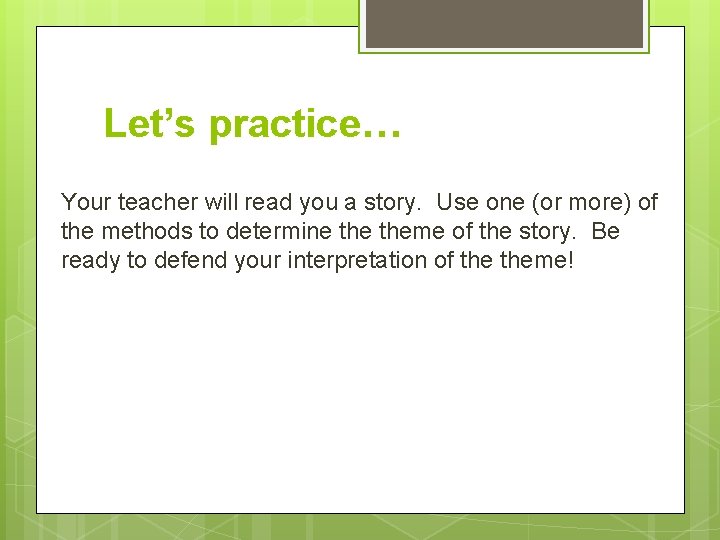 Let’s practice…

Your teacher will read you a story. Use one (or more) of the methods to determine the theme of the story. Be ready to defend your interpretation of the theme!